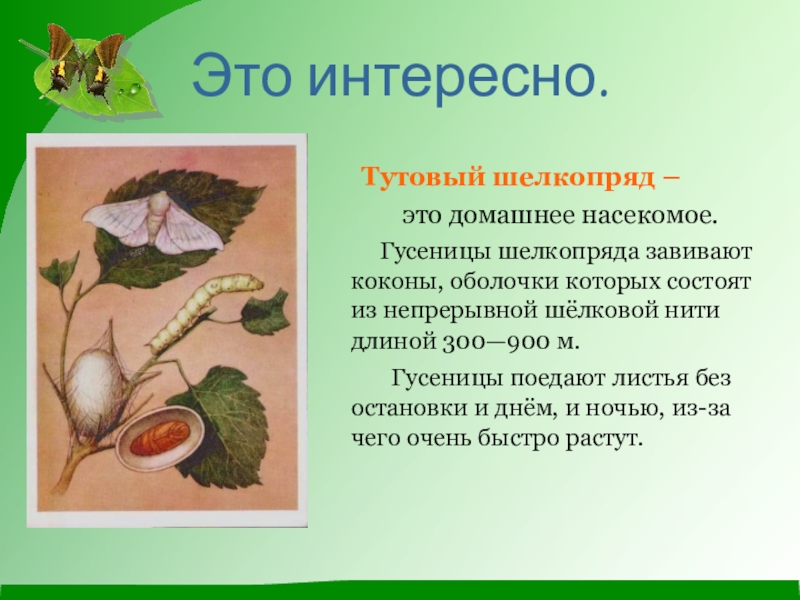 Это интересно.

Тутовый шелкопряд –

это домашнее насекомое.

Гусеницы шелкопряда завивают коконы, оболочки которых состоят из непрерывной шёлковой нити длиной 300—900 м.

Гусеницы поедают листья без остановки и днём, и ночью, из-за чего очень быстро растут.